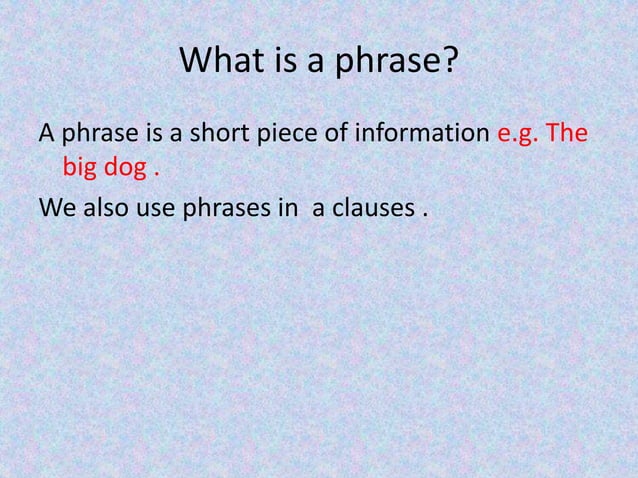 What is a phrase?

A phrase is a short piece of information e.g. The big dog .

We also use phrases in  a clauses .